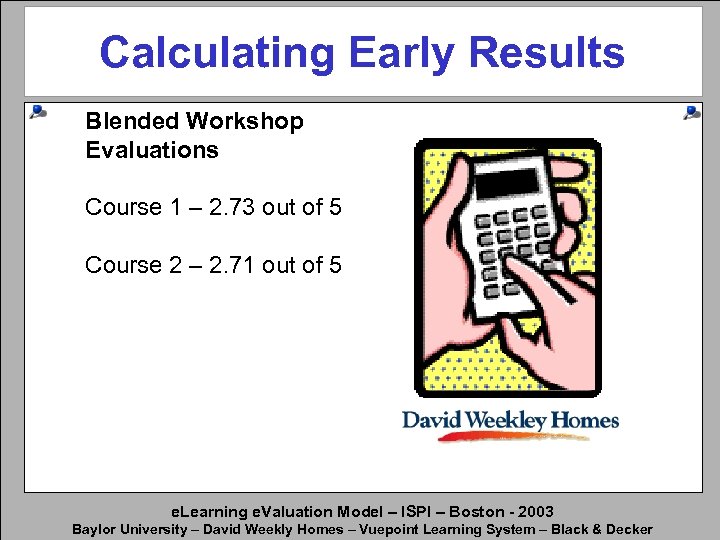 Calculating Early Results

Blended Workshop Evaluations

Course 1 – 2.73 out of 5

Course 2 – 2.71 out of 5

David Weekley Homes

eLearning eValuation Model – ISPI – Boston - 2003
Baylor University – David Weekly Homes – Vuepoint Learning System – Black & Decker